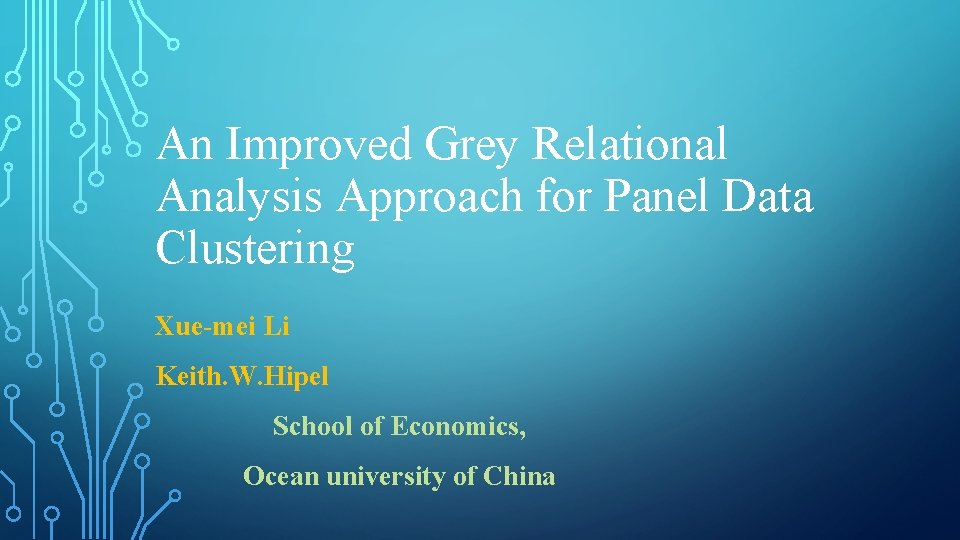 An Improved Grey Relational Analysis Approach for Panel Data Clustering

Xue-mei Li

Keith.W.Hipel

School of Economics,

Ocean university of China